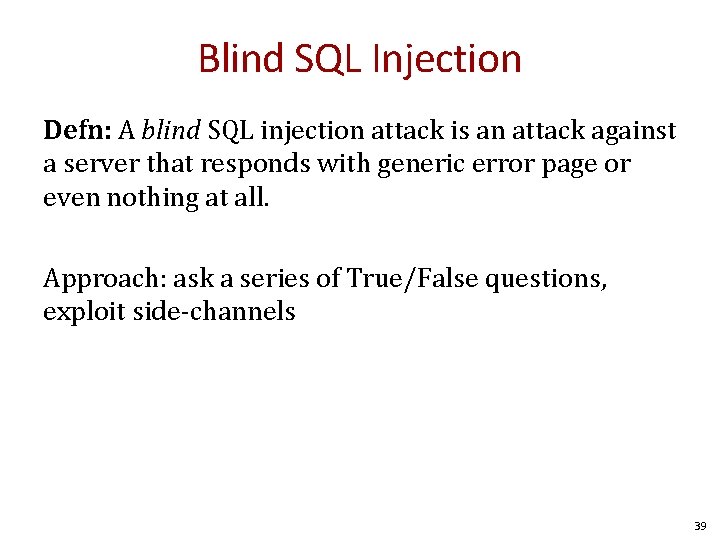 Blind SQL Injection

Defn: A blind SQL injection attack is an attack against a server that responds with generic error page or even nothing at all.

Approach: ask a series of True/False questions, exploit side-channels

39